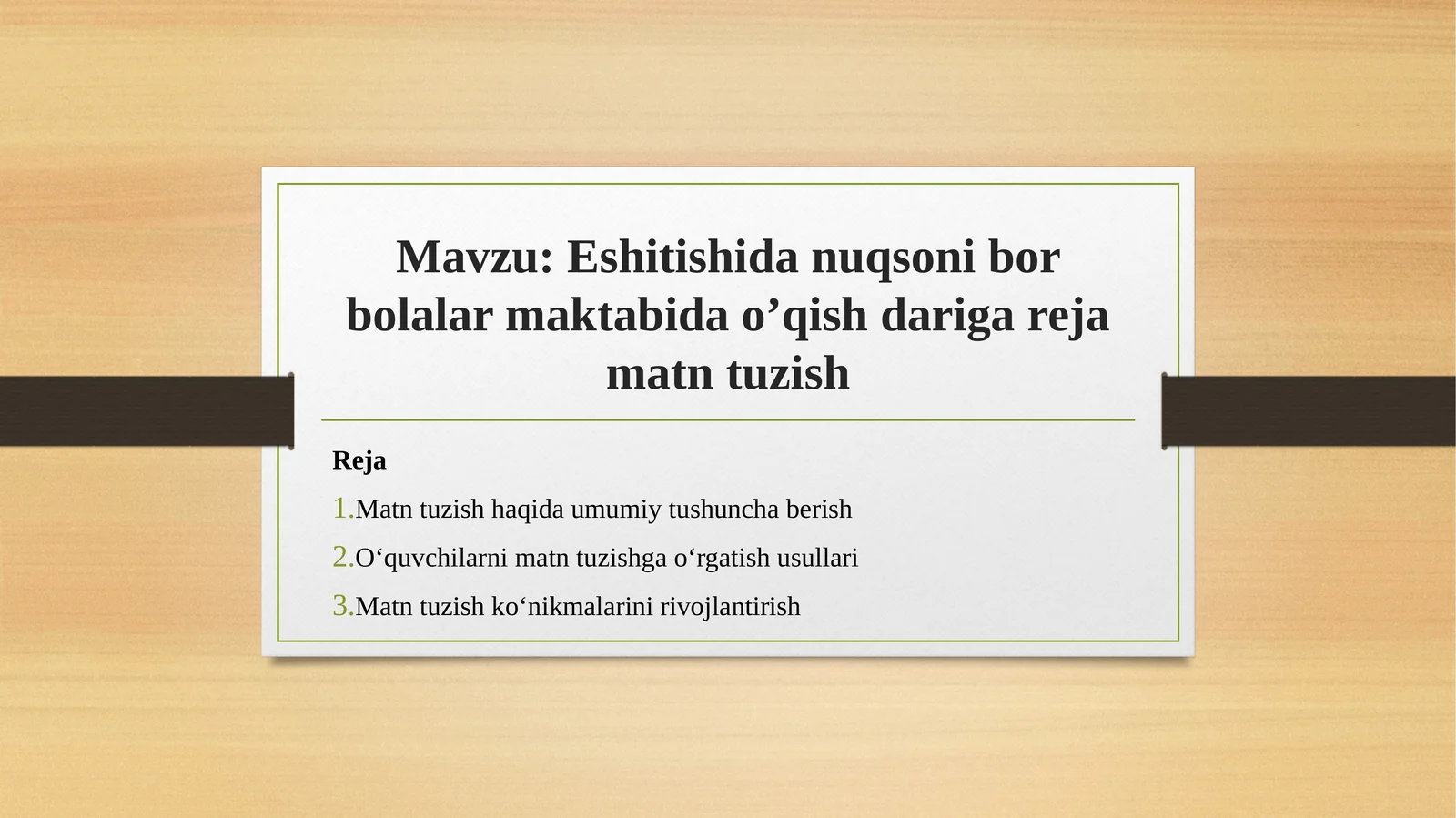 Mavzu: Eshitishida nuqsoni bor bolalar maktabida o’qish dariga reja matn tuzish

Reja

1.Matn tuzish haqida umumiy tushuncha berish

2.O‘quvchilarni matn tuzishga o‘rgatish usullari

3.Matn tuzish ko‘nikmalarini rivojlantirish